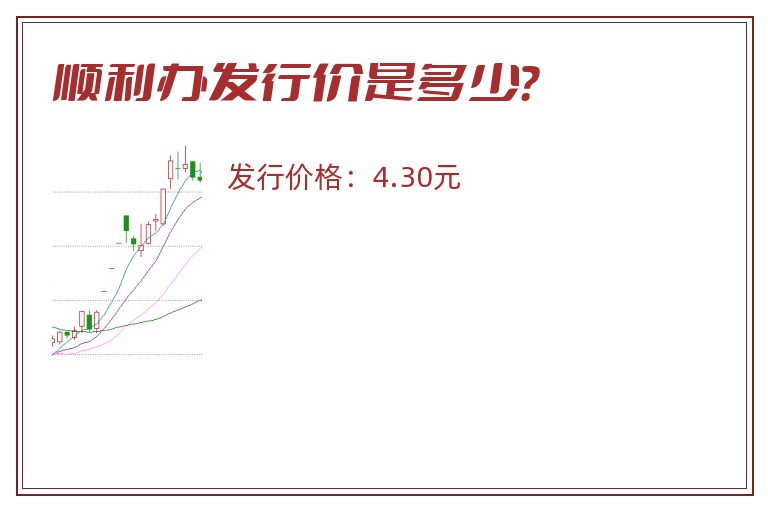 顺利办发行价是多少?

发行价格：4.30元